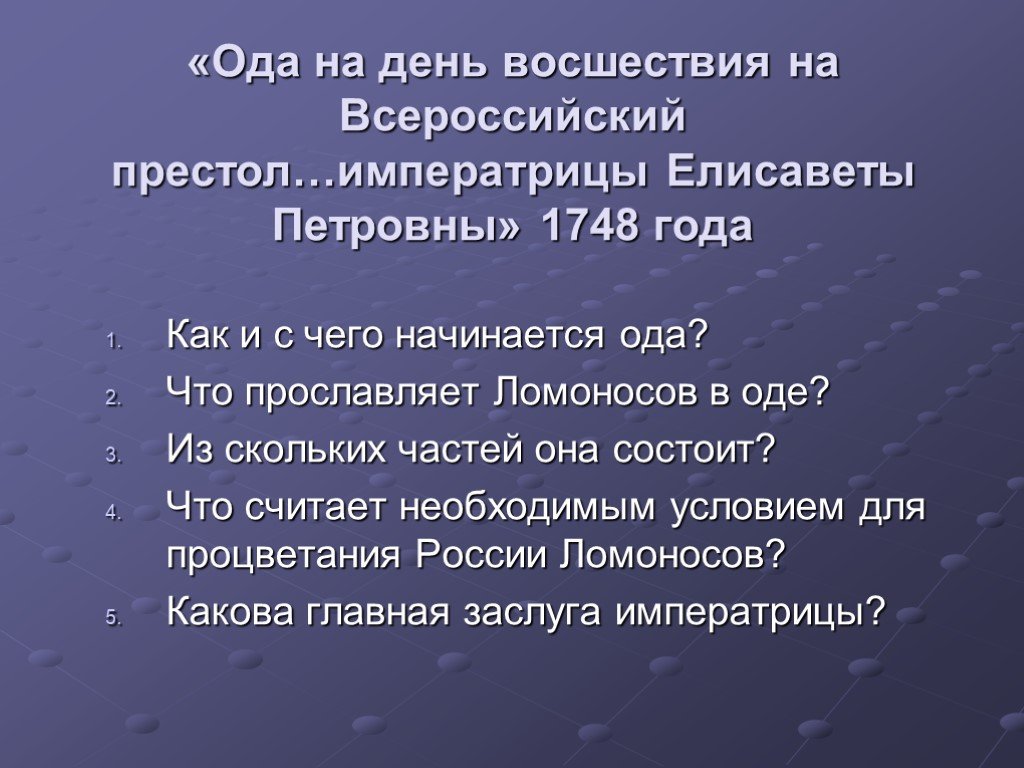 «Ода на день восшествия на Всероссийский престол…императрицы Елисаветы Петровны» 1748 года

1. Как и с чего начинается ода?
2. Что прославляет Ломоносов в оде?
3. Из скольких частей она состоит?
4. Что считает необходимым условием для процветания России Ломоносов?
5. Какова главная заслуга императрицы?